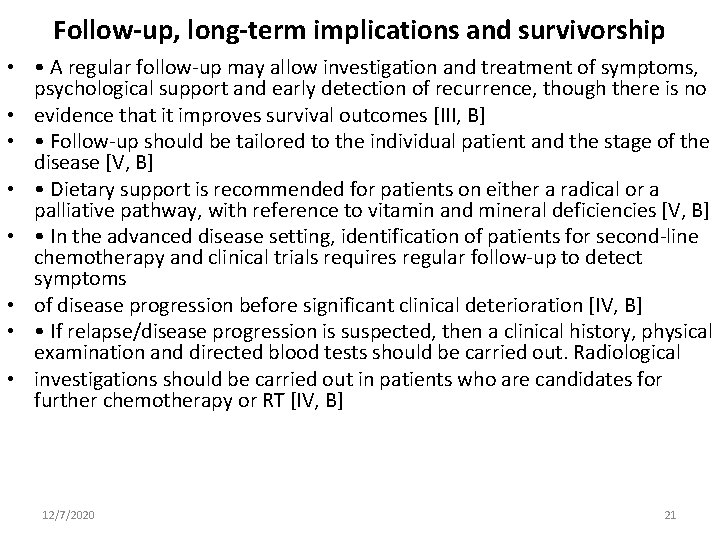 Follow-up, long-term implications and survivorship

• • A regular follow-up may allow investigation and treatment of symptoms, psychological support and early detection of recurrence, though there is no

• evidence that it improves survival outcomes [III, B]

• • Follow-up should be tailored to the individual patient and the stage of the disease [V, B]

• • Dietary support is recommended for patients on either a radical or a palliative pathway, with reference to vitamin and mineral deficiencies [V, B]

• • In the advanced disease setting, identification of patients for second-line chemotherapy and clinical trials requires regular follow-up to detect symptoms

• of disease progression before significant clinical deterioration [IV, B]

• • If relapse/disease progression is suspected, then a clinical history, physical examination and directed blood tests should be carried out. Radiological

• investigations should be carried out in patients who are candidates for further chemotherapy or RT [IV, B]

12/7/2020

21